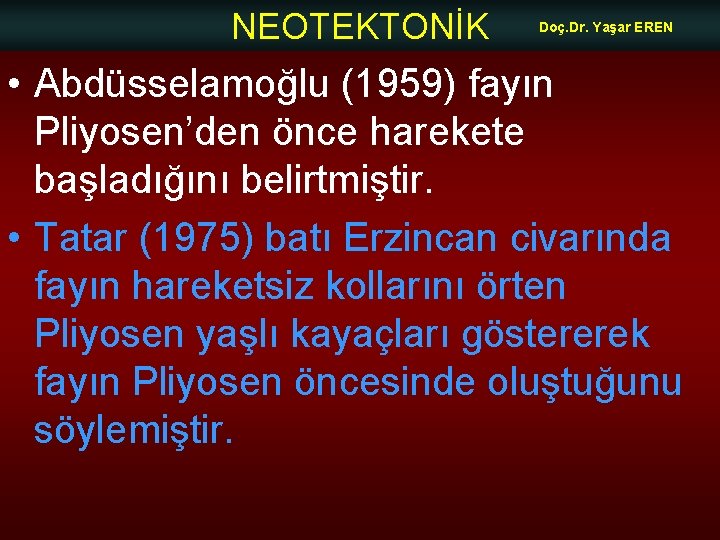 NEOTEKTONİK

Doç.Dr. Yaşar EREN

• Abdüsselamoğlu (1959) fayın Pliyosen’den önce harekete başladığını belirtmiştir.

• Tatar (1975) batı Erzincan civarında fayın hareketsiz kollarını örten Pliyosen yaşlı kayaçları göstererek fayın Pliyosen öncesinde oluştuğunu söylemiştir.